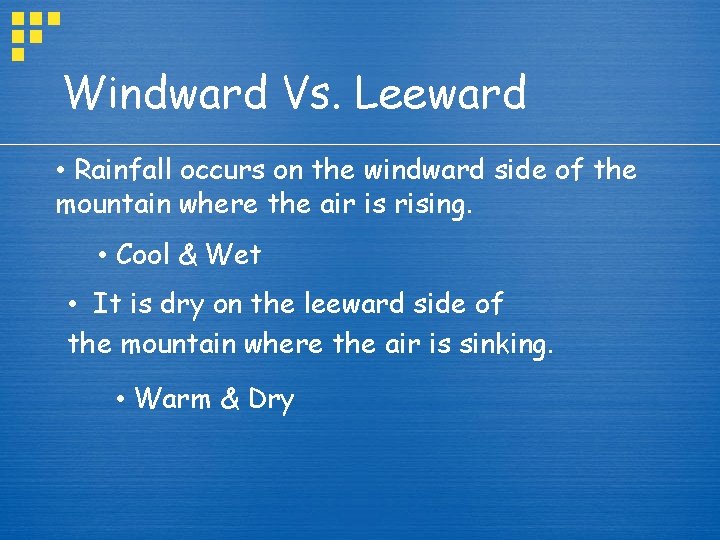 Windward Vs. Leeward

• Rainfall occurs on the windward side of the mountain where the air is rising.

• Cool & Wet

• It is dry on the leeward side of the mountain where the air is sinking.

• Warm & Dry